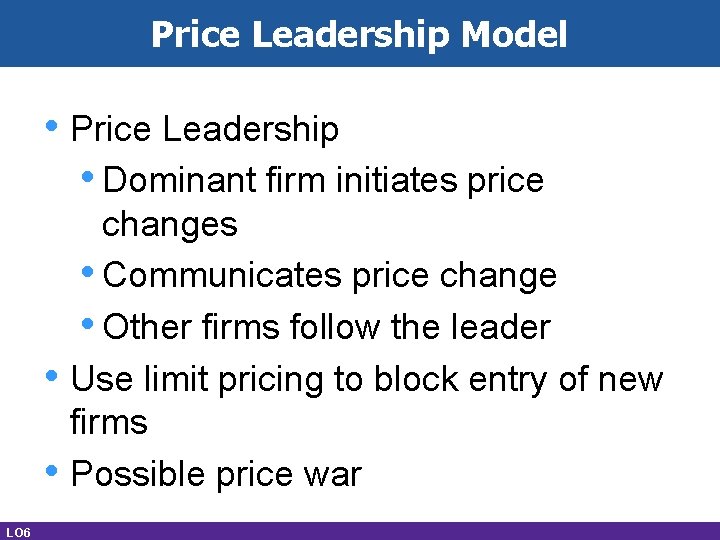 Price Leadership Model

• Price Leadership
  • Dominant firm initiates price changes
  • Communicates price change
  • Other firms follow the leader
• Use limit pricing to block entry of new firms
• Possible price war

LO6